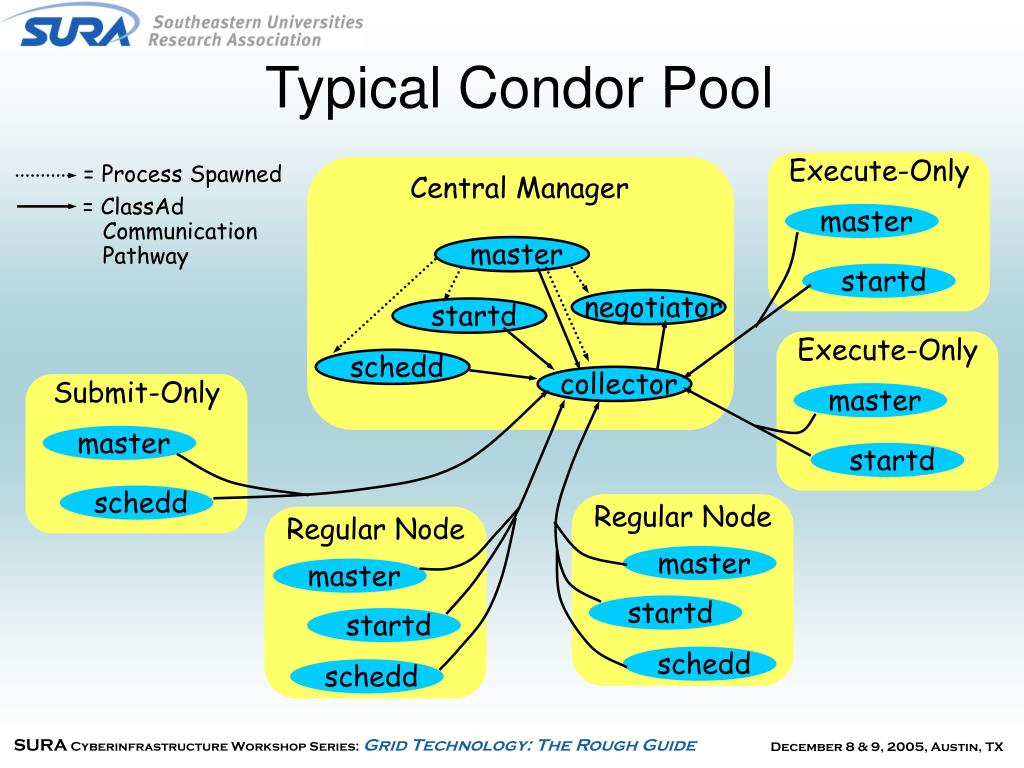 SURA Southeastern Universities Research Association

Typical Condor Pool

= Process Spawned
= ClassAd Communication Pathway

Central Manager
master
startd
negotiator
schedd
collector

Execute-Only
master
startd

Execute-Only
master
startd

Submit-Only
master
schedd

Regular Node
master
startd
schedd

Regular Node
master
startd
schedd

SURA Cyberinfrastructure Workshop Series: Grid Technology: The Rough Guide
December 8 & 9, 2005, Austin, TX